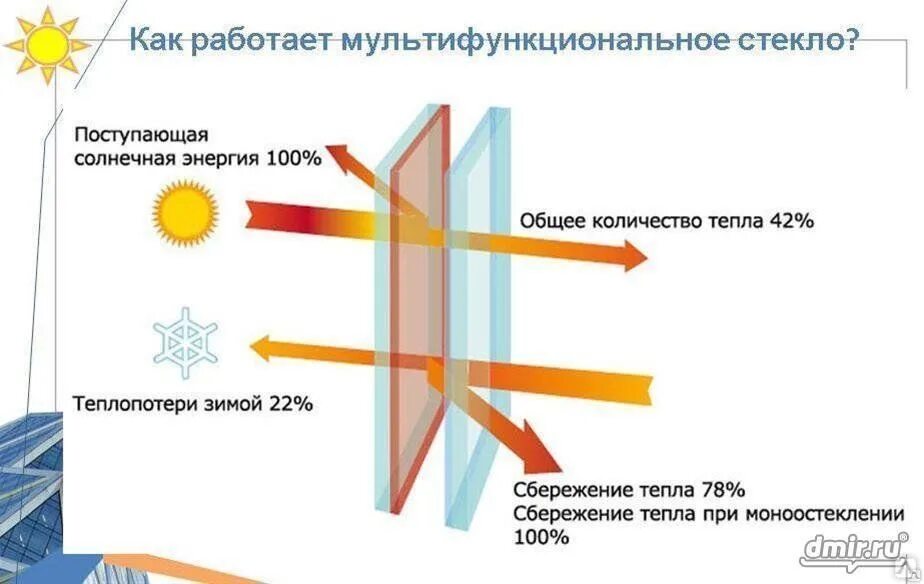 Как работает мультифункциональное стекло?

Поступающая солнечная энергия 100%

Общее количество тепла 42%

Теплопотери зимой 22%

Сбережение тепла 78%
Сбережение тепла при моноостеклении 100%

dmir.ru